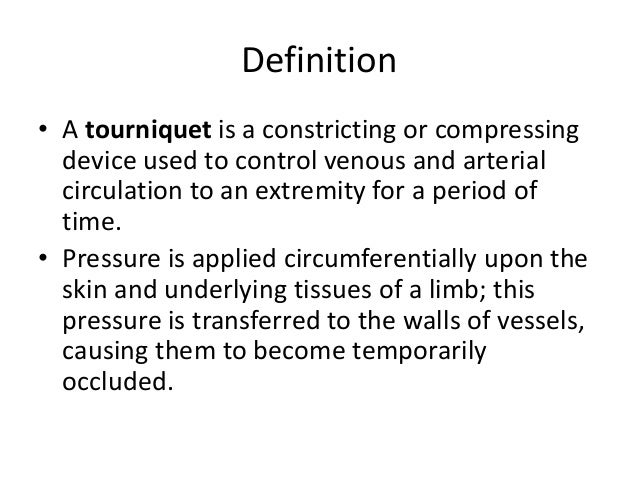 Definition

• A tourniquet is a constricting or compressing device used to control venous and arterial circulation to an extremity for a period of time.

• Pressure is applied circumferentially upon the skin and underlying tissues of a limb; this pressure is transferred to the walls of vessels, causing them to become temporarily occluded.